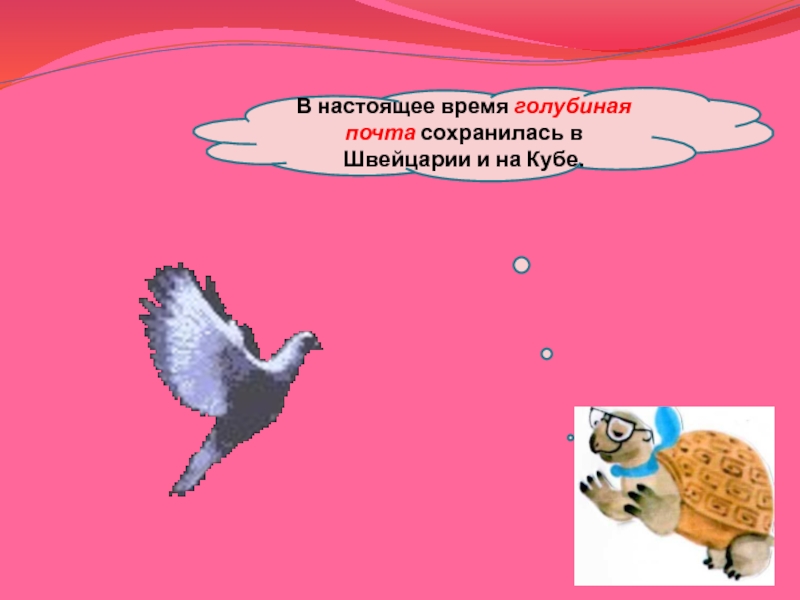 В настоящее время голубиная почта сохранилась в Швейцарии и на Кубе.